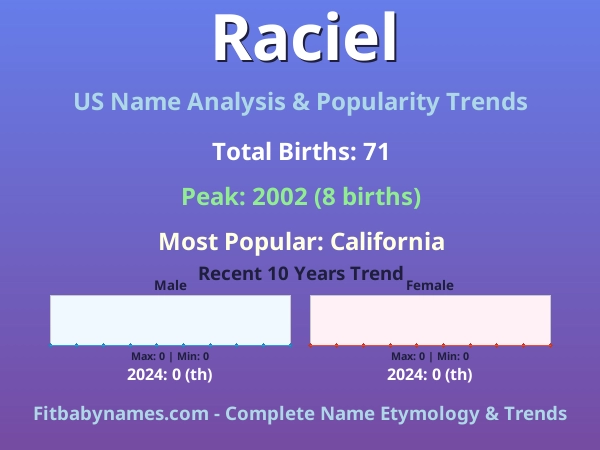 Raciel

US Name Analysis & Popularity Trends

Total Births: 71

Peak: 2002 (8 births)

Most Popular: California

Recent 10 Years Trend

Male

Max: 0 | Min: 0

2024: 0 (th)

Female

Max: 0 | Min: 0

2024: 0 (th)

Fitbabynames.com - Complete Name Etymology & Trends